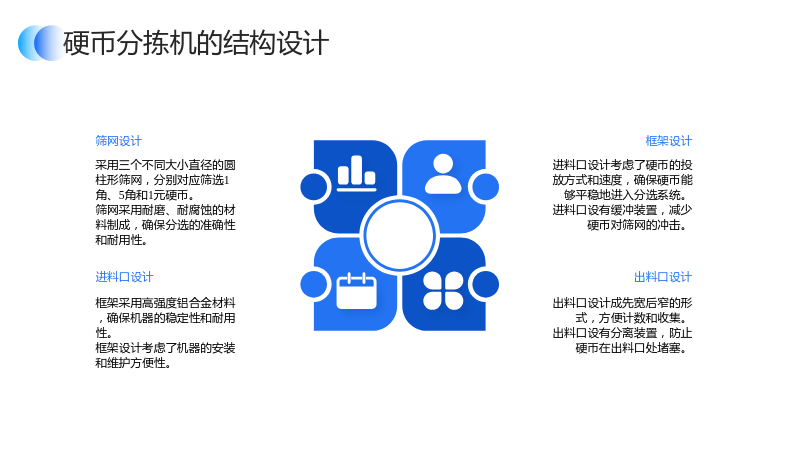 硬币分拣机的结构设计

筛网设计

采用三个不同大小直径的圆柱形筛网，分别对应筛选1角、5角和1元硬币。
筛网采用耐磨、耐腐蚀的材料制成，确保分选的准确性和耐用性。

进料口设计

框架采用高强度铝合金材料，确保机器的稳定性和耐用性。
框架设计考虑了机器的安装和维护方便性。

框架设计

进料口设计考虑了硬币的投放方式和速度，确保硬币能够平稳地进入分选系统。
进料口设有缓冲装置，减少硬币对筛网的冲击。

出料口设计

出料口设计成先宽后窄的形式，方便计数和收集。
出料口设有分离装置，防止硬币在出料口处堵塞。